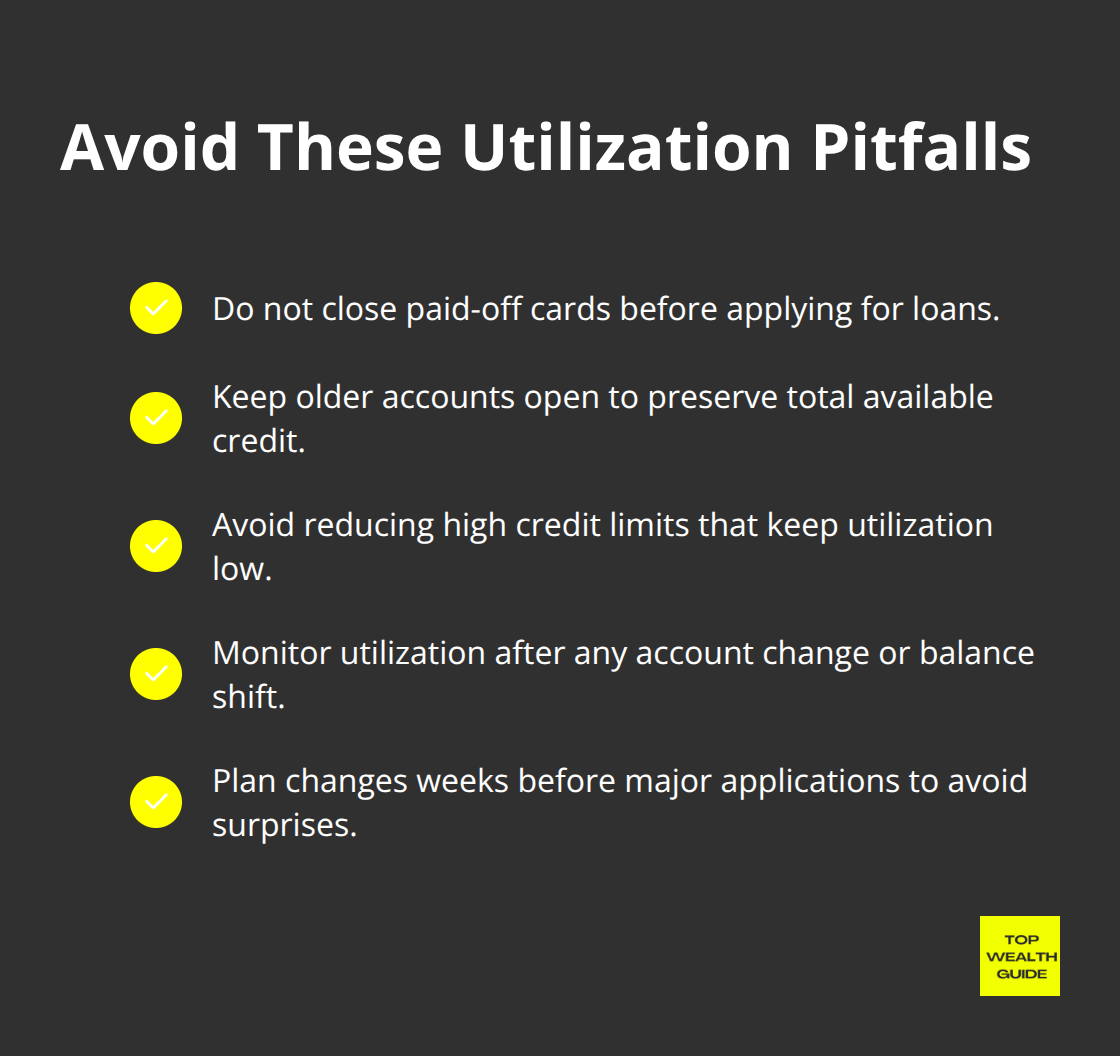 Avoid These Utilization Pitfalls

Do not close paid-off cards before applying for loans.

Keep older accounts open to preserve total available credit.

Avoid reducing high credit limits that keep utilization low.

Monitor utilization after any account change or balance shift.

Plan changes weeks before major applications to avoid surprises.

TOP WEALTH GUIDE